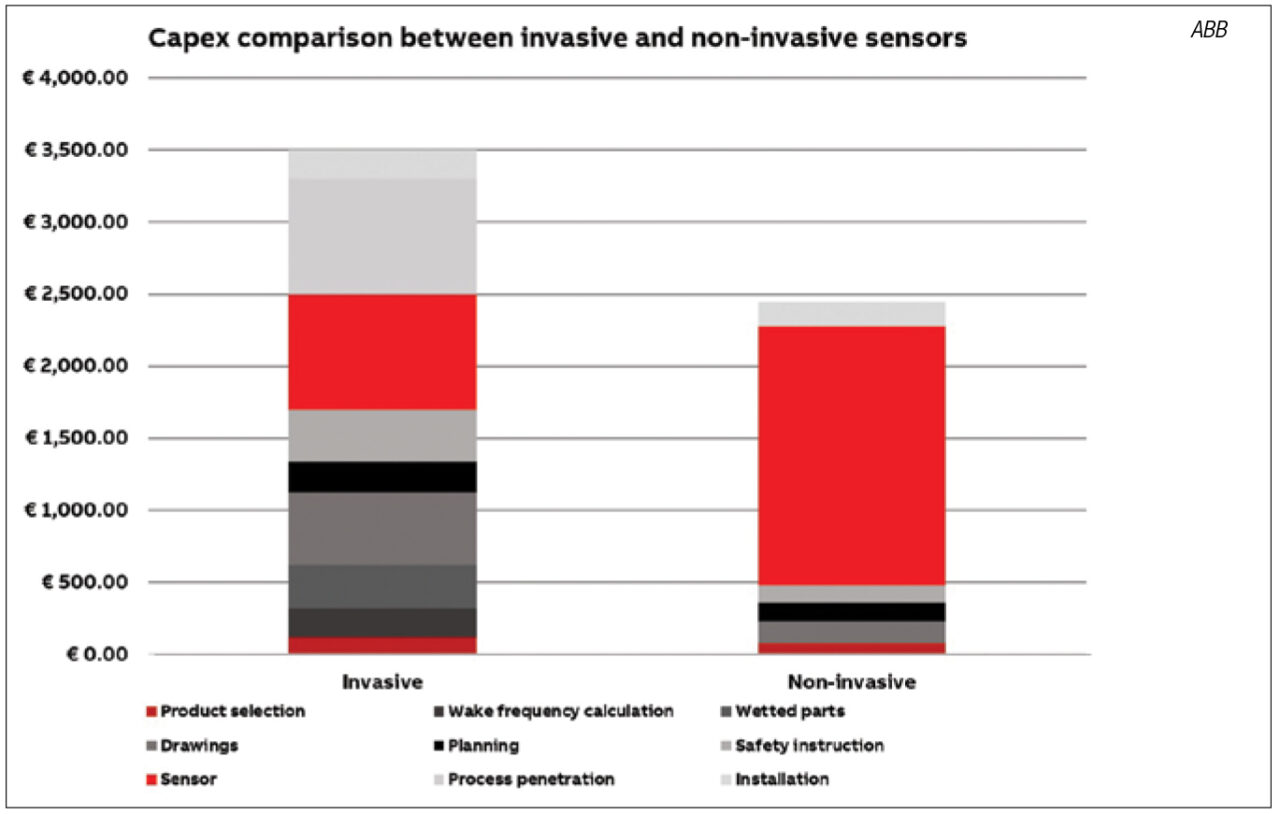 Capex comparison between invasive and non-invasive sensors

ABB

€ 4,000.00
€ 3,500.00
€ 3,000.00
€ 2,500.00
€ 2,000.00
€ 1,500.00
€ 1,000.00
€ 500.00
€ 0.00

Invasive
Non-invasive

Product selection
Wake frequency calculation
Wetted parts
Drawings
Planning
Safety instruction
Sensor
Process penetration
Installation